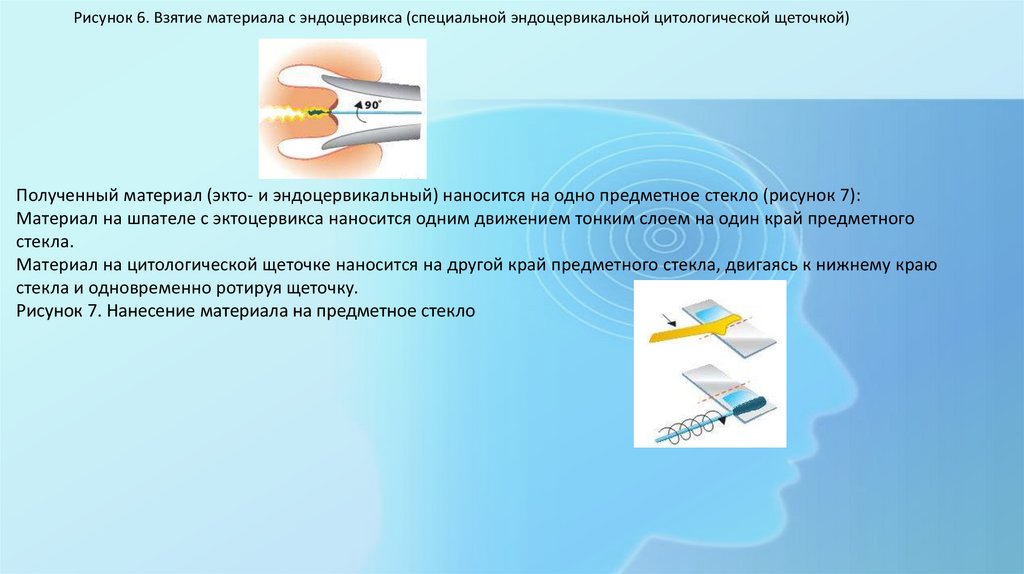 Рисунок 6. Взятие материала с эндоцервикса (специальной эндоцервикальной цитологической щеточкой)

90°

Полученный материал (экто- и эндоцервикальный) наносится на одно предметное стекло (рисунок 7):
Материал на шпателе с эктоцервикса наносится одним движением тонким слоем на один край предметного стекла.
Материал на цитологической щеточке наносится на другой край предметного стекла, двигаясь к нижнему краю стекла и одновременно ротируя щеточку.
Рисунок 7. Нанесение материала на предметное стекло